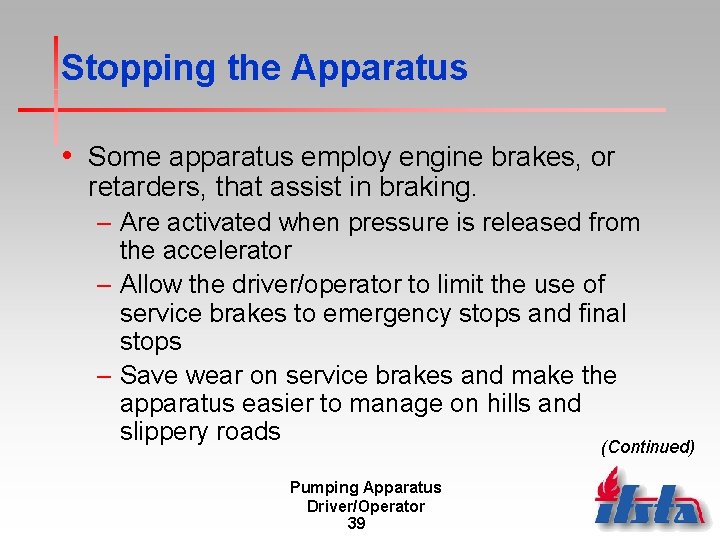 Stopping the Apparatus

• Some apparatus employ engine brakes, or retarders, that assist in braking.
– Are activated when pressure is released from the accelerator
– Allow the driver/operator to limit the use of service brakes to emergency stops and final stops
– Save wear on service brakes and make the apparatus easier to manage on hills and slippery roads

(Continued)

Pumping Apparatus
Driver/Operator
39

ifsta